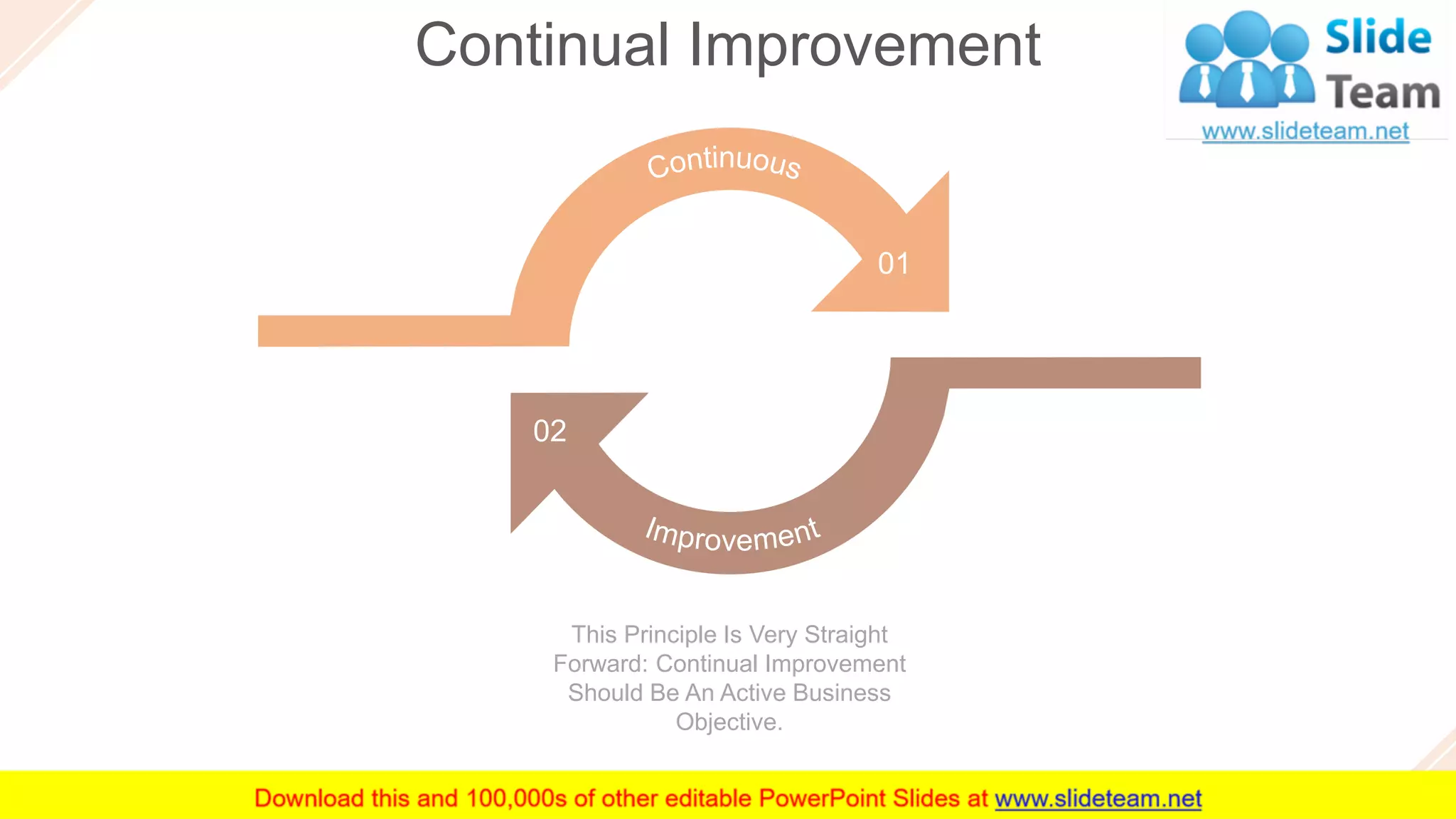 Continual Improvement

Slide Team
www.slideteam.net

Continuous

01

02

Improvement

This Principle Is Very Straight Forward: Continual Improvement Should Be An Active Business Objective.

Download this and 100,000s of other editable PowerPoint Slides at www.slideteam.net